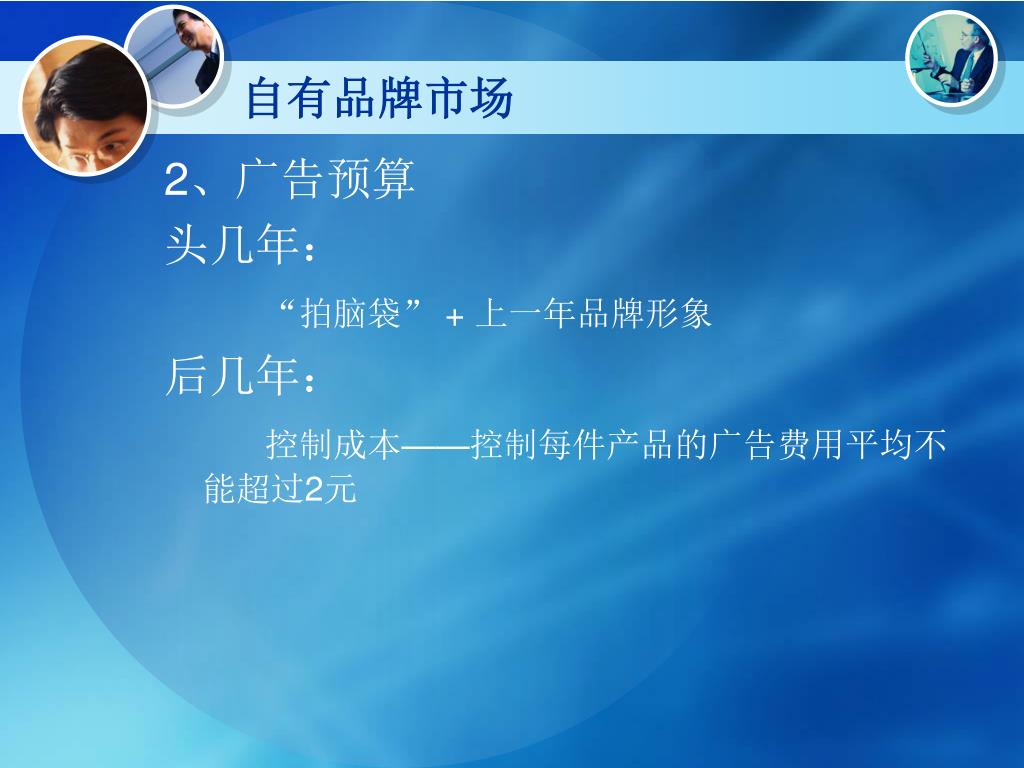 自有品牌市场

2、广告预算

头几年：

“拍脑袋” + 上一年品牌形象

后几年：

控制成本——控制每件产品的广告费用平均不能超过2元